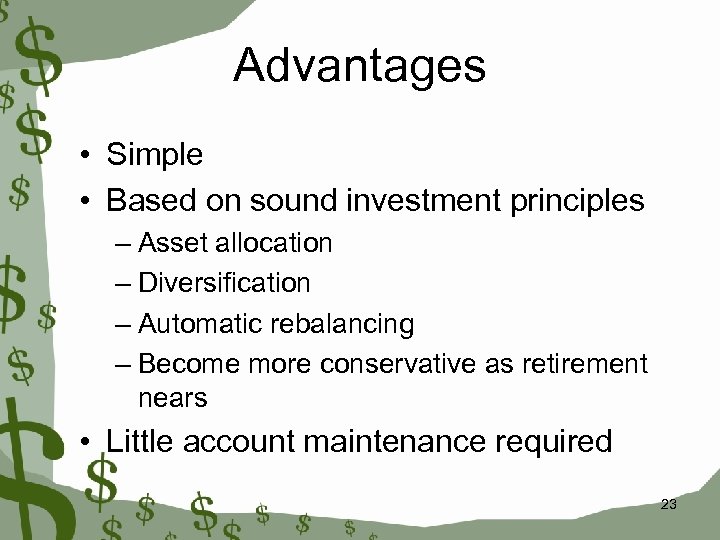 Advantages

• Simple
• Based on sound investment principles
– Asset allocation
– Diversification
– Automatic rebalancing
– Become more conservative as retirement nears
• Little account maintenance required

23